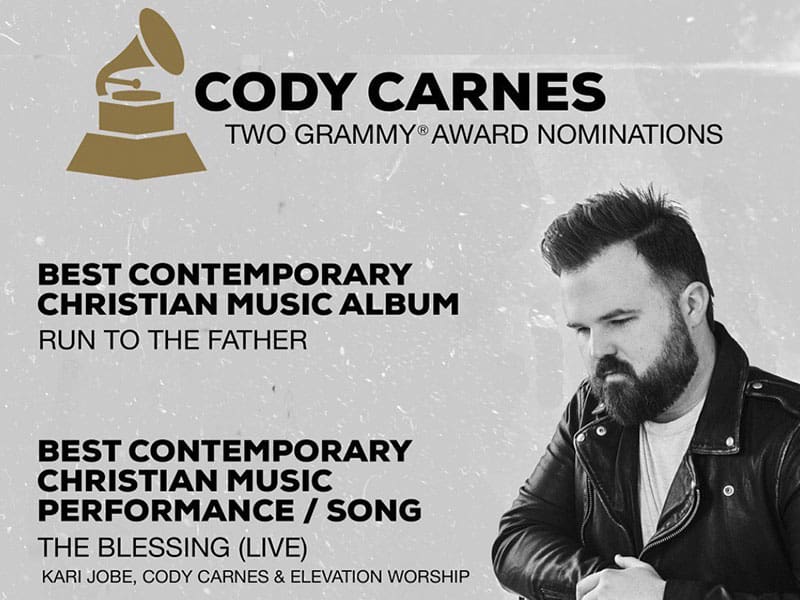 CODY CARNES
TWO GRAMMY® AWARD NOMINATIONS

BEST CONTEMPORARY CHRISTIAN MUSIC ALBUM
RUN TO THE FATHER

BEST CONTEMPORARY CHRISTIAN MUSIC PERFORMANCE / SONG
THE BLESSING (LIVE)
KARI JOBE, CODY CARNES & ELEVATION WORSHIP